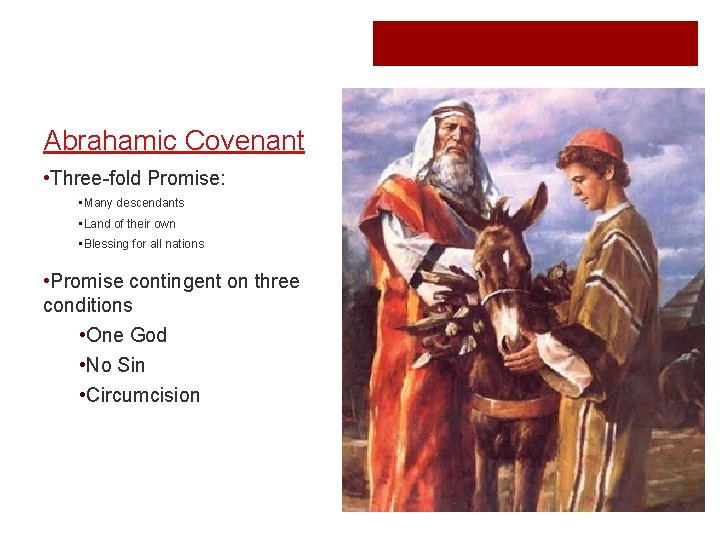 Abrahamic Covenant

•Three-fold Promise:

•Many descendants

•Land of their own

•Blessing for all nations

•Promise contingent on three conditions

•One God

•No Sin

•Circumcision